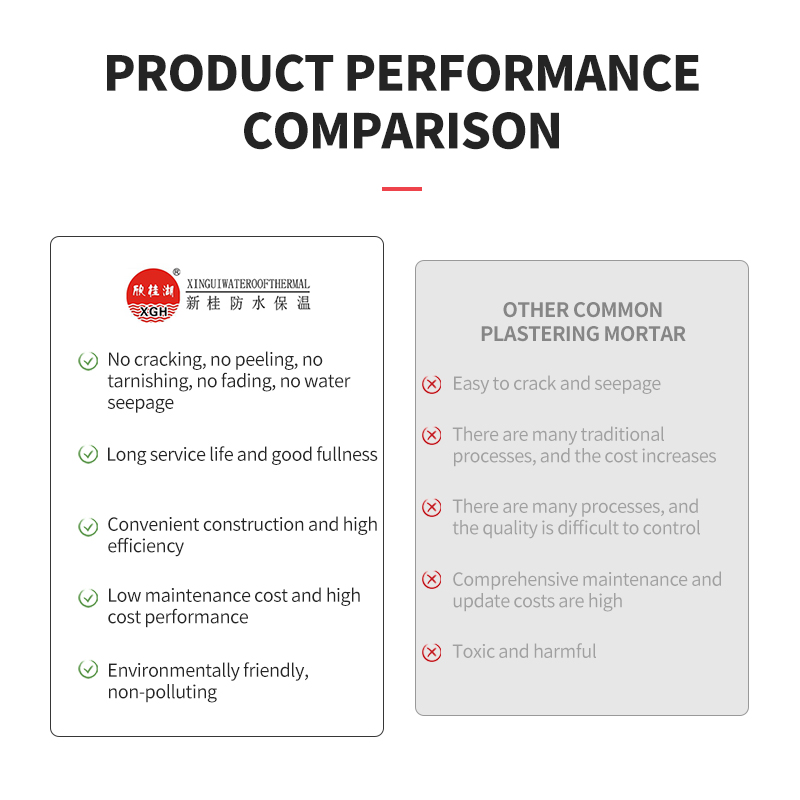 PRODUCT PERFORMANCE COMPARISON

欣桂湖
XGH
®
XINGUIWATEROOFTHERMAL
新桂防水保温

No cracking, no peeling, no tarnishing, no fading, no water seepage

Long service life and good fullness

Convenient construction and high efficiency

Low maintenance cost and high cost performance

Environmentally friendly, non-polluting

OTHER COMMON PLASTERING MORTAR

Easy to crack and seepage

There are many traditional processes, and the cost increases

There are many processes, and the quality is difficult to control

Comprehensive maintenance and update costs are high

Toxic and harmful